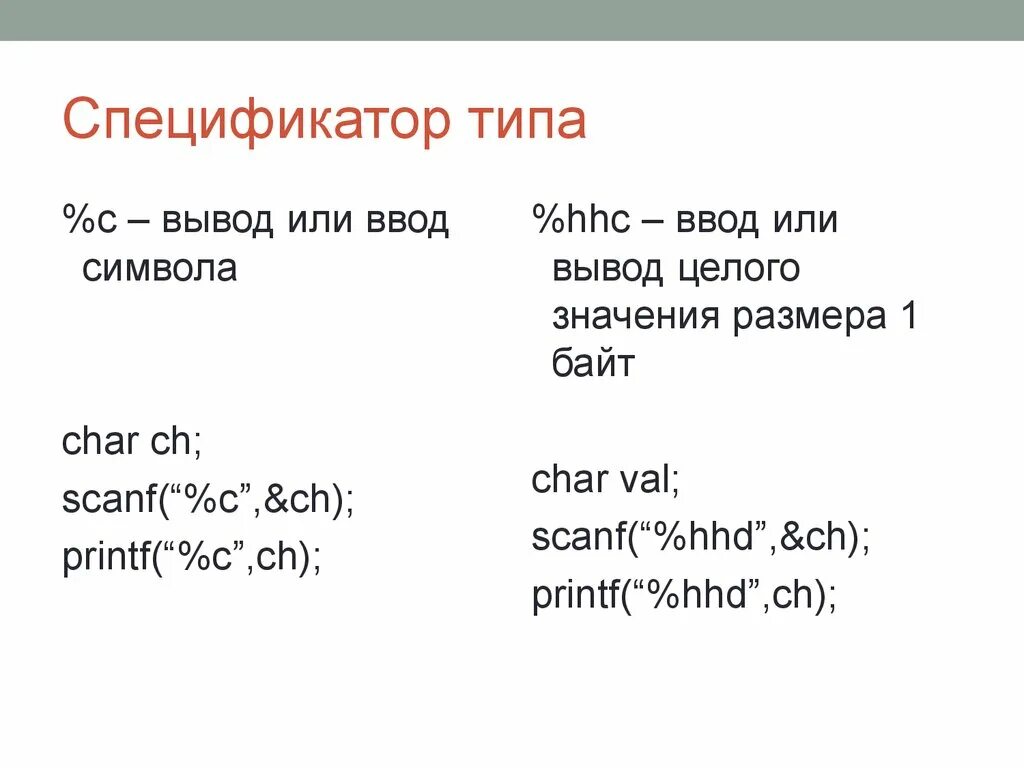 Спецификатор типа

%c – вывод или ввод символа

char ch;
scanf(“%c”,&ch);
printf(“%c”,ch);

%hhc – ввод или вывод целого значения размера 1 байт

char val;
scanf(“%hhd”,&ch);
printf(“%hhd”,ch);